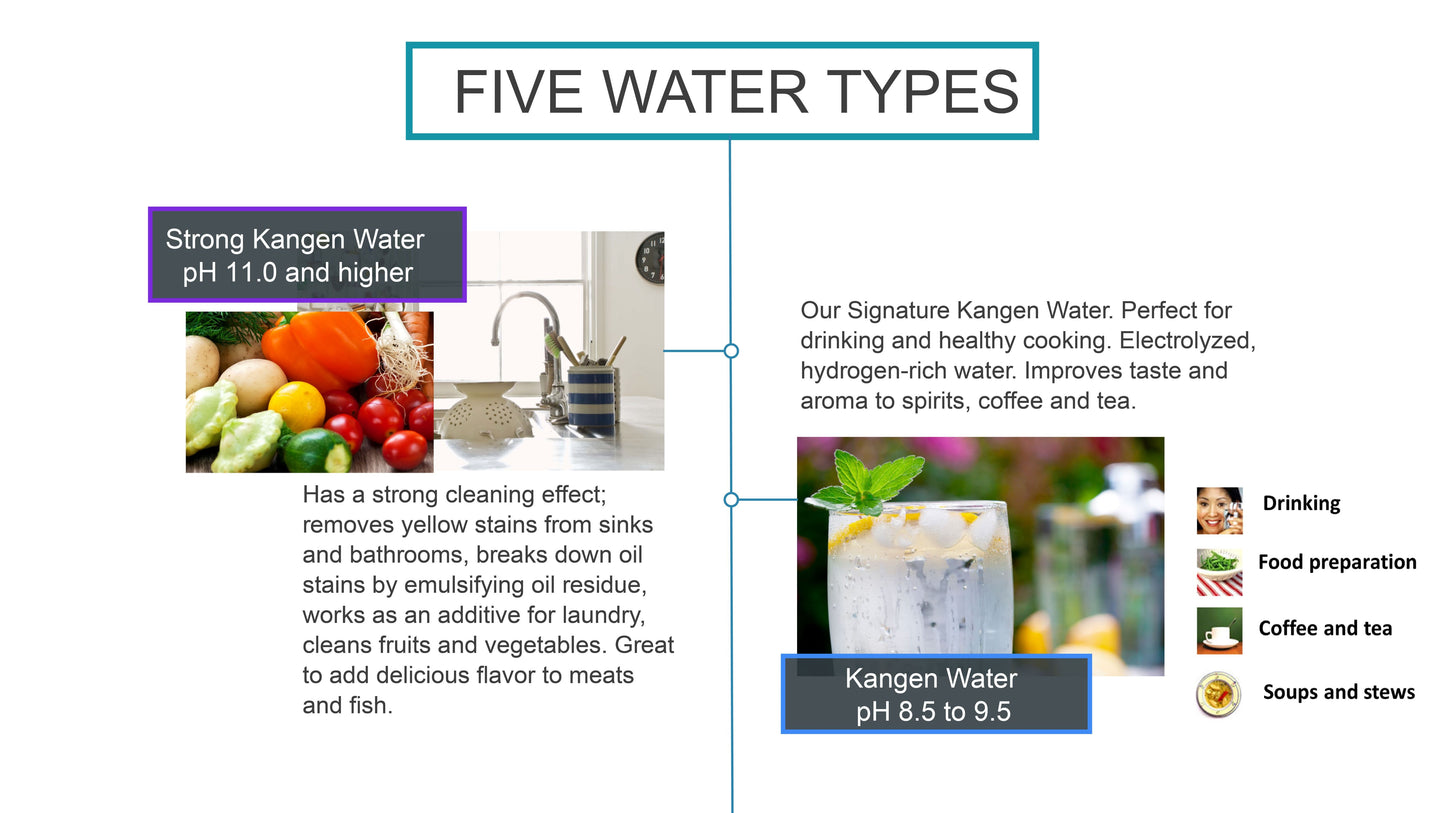 FIVE WATER TYPES

Strong Kangen Water
pH 11.0 and higher

Has a strong cleaning effect; removes yellow stains from sinks and bathrooms, breaks down oil stains by emulsifying oil residue, works as an additive for laundry, cleans fruits and vegetables. Great to add delicious flavor to meats and fish.

Our Signature Kangen Water. Perfect for drinking and healthy cooking. Electrolyzed, hydrogen-rich water. Improves taste and aroma to spirits, coffee and tea.

Kangen Water
pH 8.5 to 9.5

Drinking
Food preparation
Coffee and tea
Soups and stews